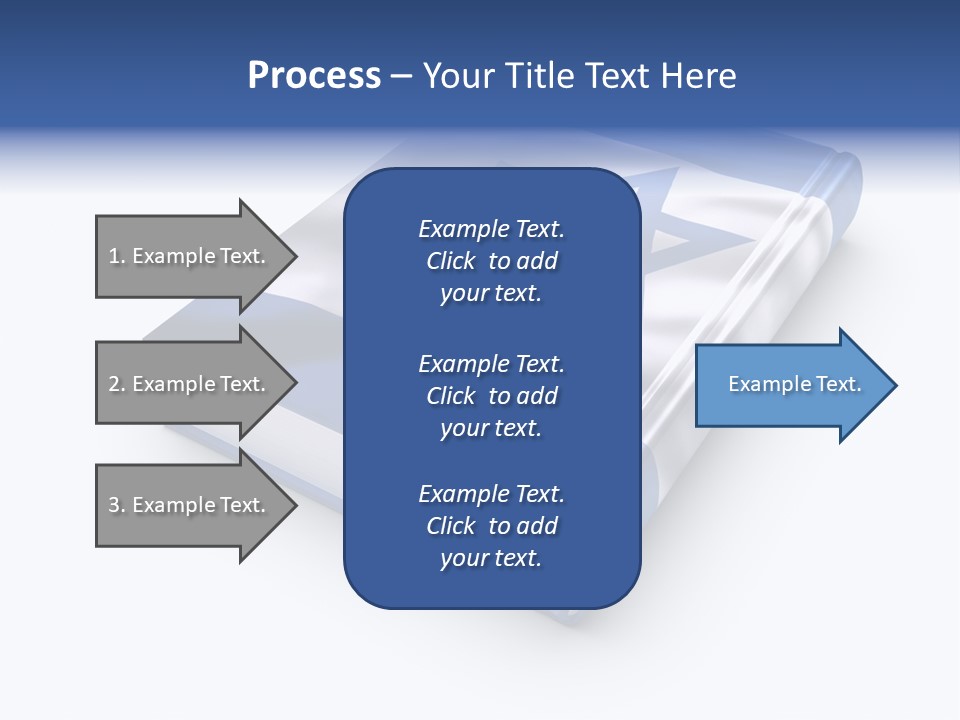 Process – Your Title Text Here

1. Example Text.

2. Example Text.

3. Example Text.

Example Text. Click to add your text.

Example Text. Click to add your text.

Example Text. Click to add your text.

Example Text.